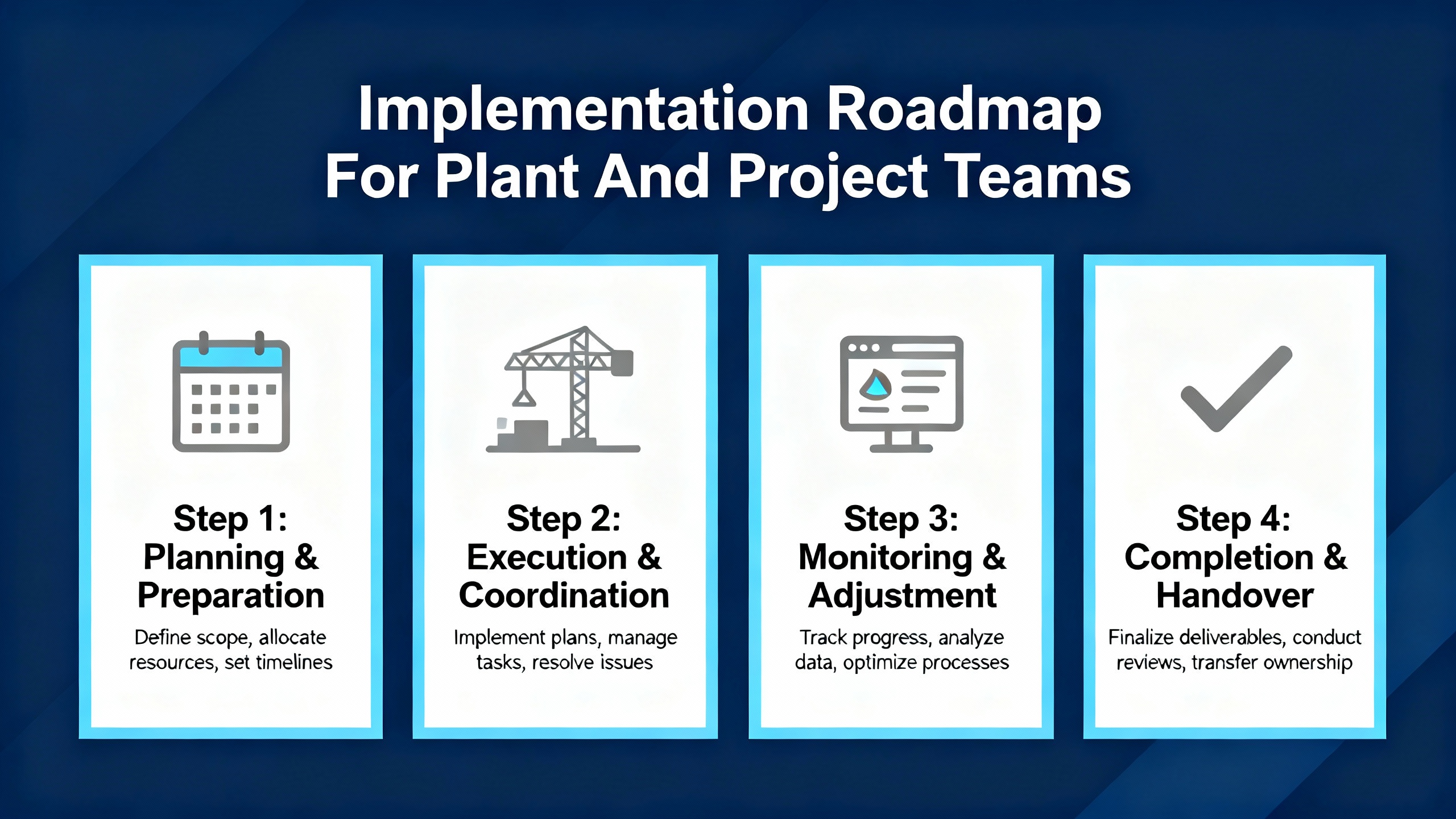 Implementation Roadmap For Plant And Project Teams

Step 1: Planning & Preparation

Define scope, allocate resources, set timelines

Step 2: Execution & Coordination

Implement plans, manage tasks, resolve issues

Step 3: Monitoring & Adjustment

Track progress, analyze data, optimize processes

Step 4: Completion & Handover

Finalize deliverables, conduct reviews, transfer ownership